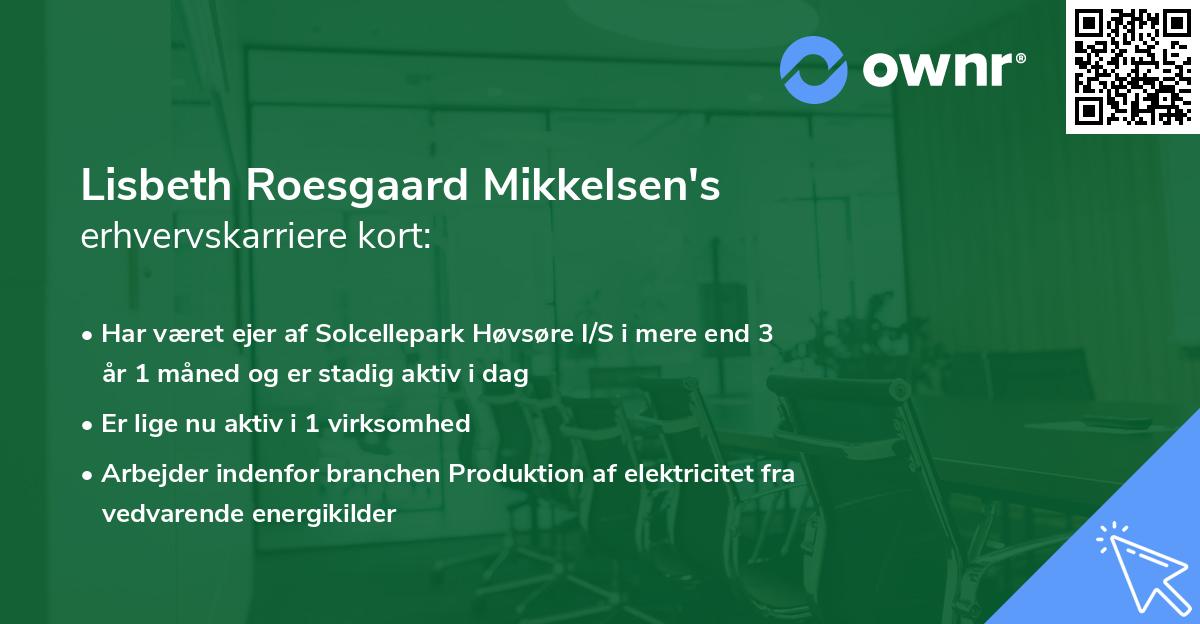 ownr®

Lisbeth Roesgaard Mikkelsen's
erhvervskarriere kort:

• Har været ejer af Solcellepark Høvsøre I/S i mere end 3 år 1 måned og er stadig aktiv i dag
• Er lige nu aktiv i 1 virksomhed
• Arbejder indenfor branchen Produktion af elektricitet fra vedvarende energikilder